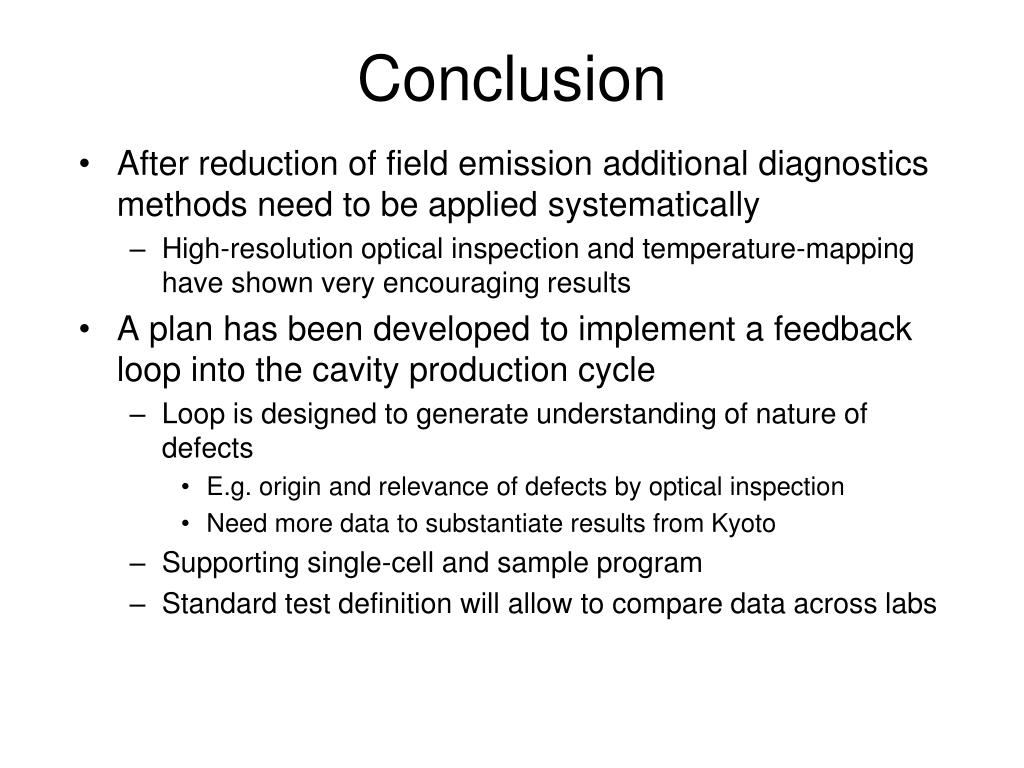 Conclusion

• After reduction of field emission additional diagnostics methods need to be applied systematically
– High-resolution optical inspection and temperature-mapping have shown very encouraging results
• A plan has been developed to implement a feedback loop into the cavity production cycle
– Loop is designed to generate understanding of nature of defects
• E.g. origin and relevance of defects by optical inspection
• Need more data to substantiate results from Kyoto
– Supporting single-cell and sample program
– Standard test definition will allow to compare data across labs